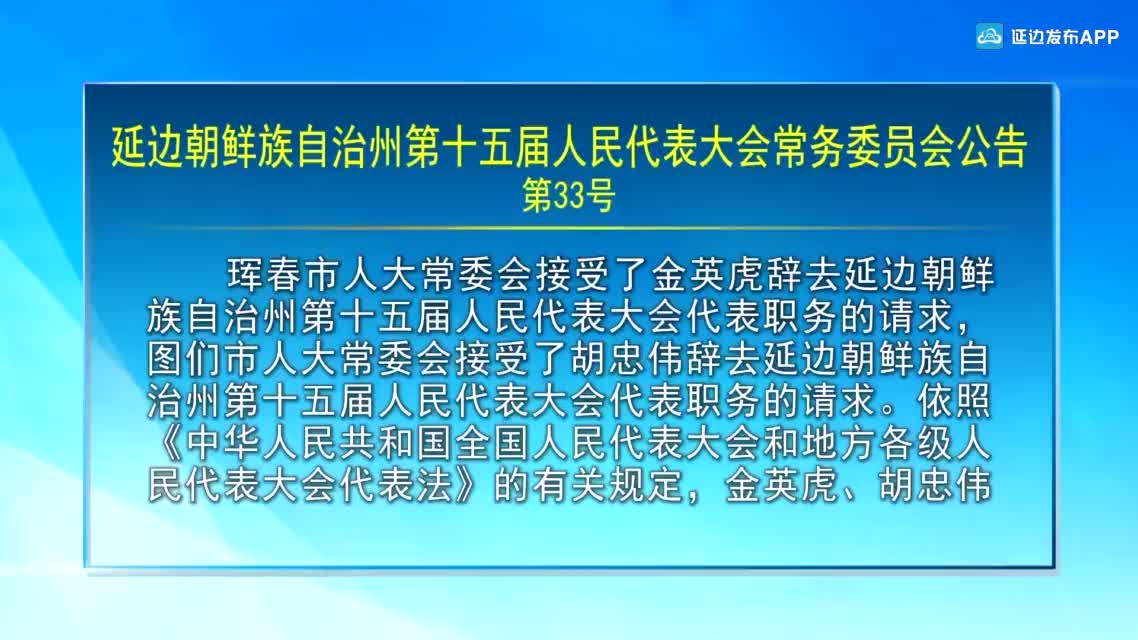 延边发布APP

延边朝鲜族自治州第十五届人民代表大会常务委员会公告
第33号

珲春市人大常委会接受了金英虎辞去延边朝鲜族自治州第十五届人民代表大会代表职务的请求，图们市人大常委会接受了胡忠伟辞去延边朝鲜族自治州第十五届人民代表大会代表职务的请求。依照《中华人民共和国全国人民代表大会和地方各级人民代表大会代表法》的有关规定，金英虎、胡忠伟